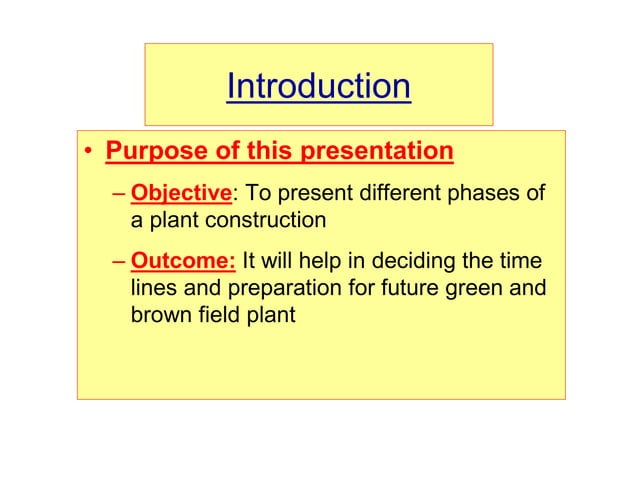 Introduction

• Purpose of this presentation

– Objective: To present different phases of a plant construction

– Outcome: It will help in deciding the time lines and preparation for future green and brown field plant